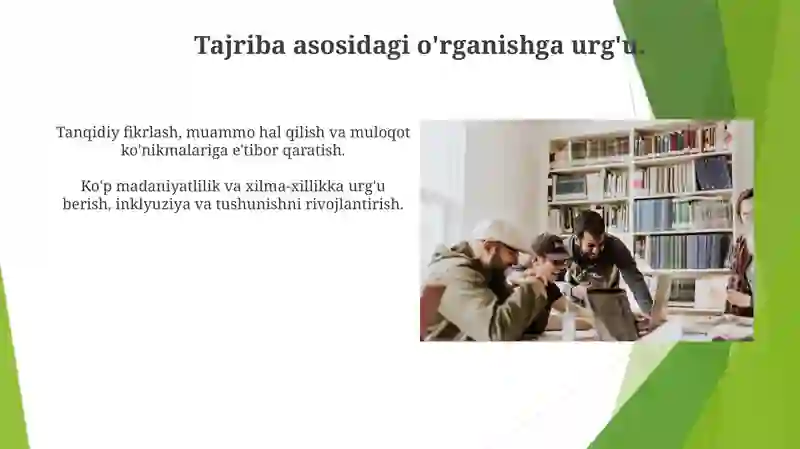 Tajriba asosidagi o'rganishga urg'u.

Tanqidiy fikrlash, muammo hal qilish va muloqot ko'nikmalariga e'tibor qaratish.

Ko'p madaniyatlilik va xilma-xillikka urg'u berish, inklyuziya va tushunishni rivojlantirish.